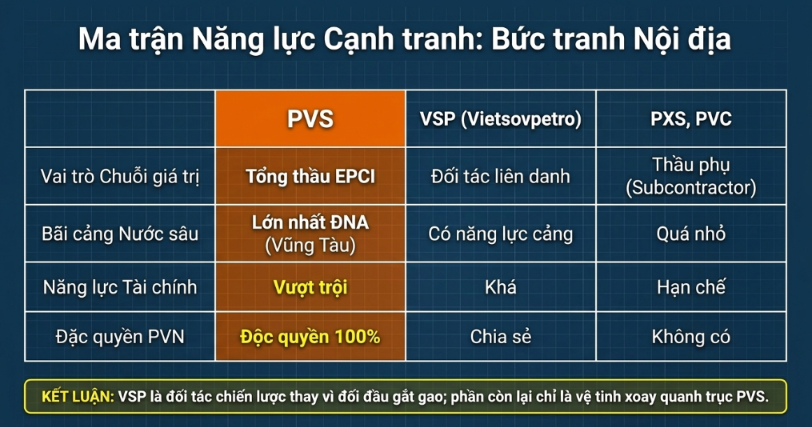 Ma trận Năng lực Cạnh tranh: Bức tranh Nội địa

| | PVS | VSP (Vietsovpetro) | PXS, PVC |
|---|---|---|---|
| Vai trò Chuỗi giá trị | Tổng thầu EPCI | Đối tác liên danh | Thầu phụ (Subcontractor) |
| Bãi cảng Nước sâu | Lớn nhất ĐNA (Vũng Tàu) | Có năng lực cảng | Quá nhỏ |
| Năng lực Tài chính | Vượt trội | Khá | Hạn chế |
| Đặc quyền PVN | Độc quyền 100% | Chia sẻ | Không có |

KẾT LUẬN: VSP là đối tác chiến lược thay vì đối đầu gắt gao; phần còn lại chỉ là vệ tinh xoay quanh trục PVS.